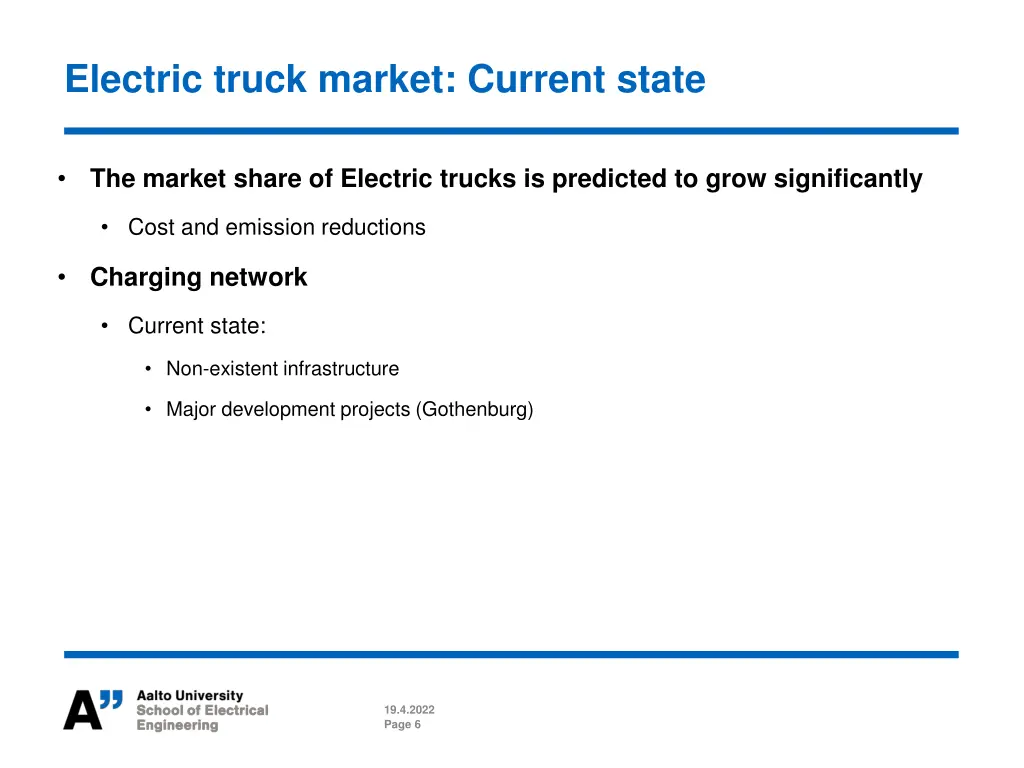 Electric truck market: Current state

• The market share of Electric trucks is predicted to grow significantly

• Cost and emission reductions

• Charging network

• Current state:

• Non-existent infrastructure

• Major development projects (Gothenburg)

A" Aalto University
School of Electrical
Engineering

19.4.2022
Page 6